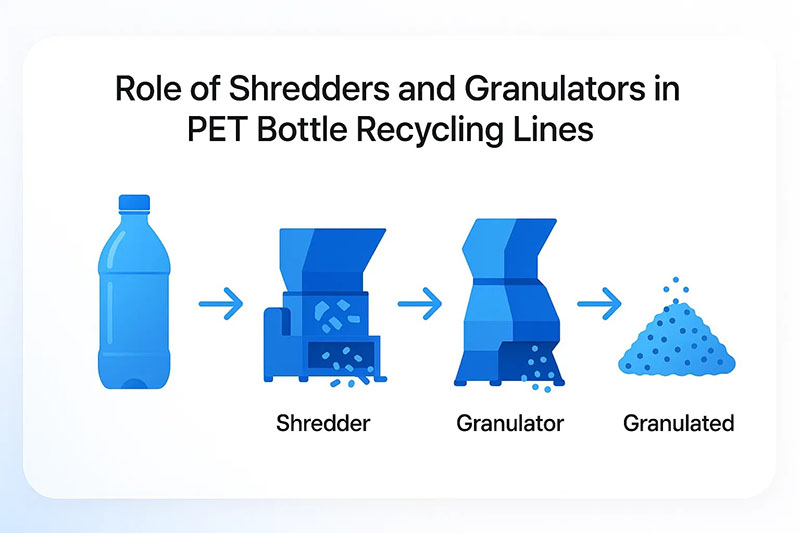 Role of Shredders and Granulators in PET Bottle Recycling Lines

Shredder

Granulator

Granulated